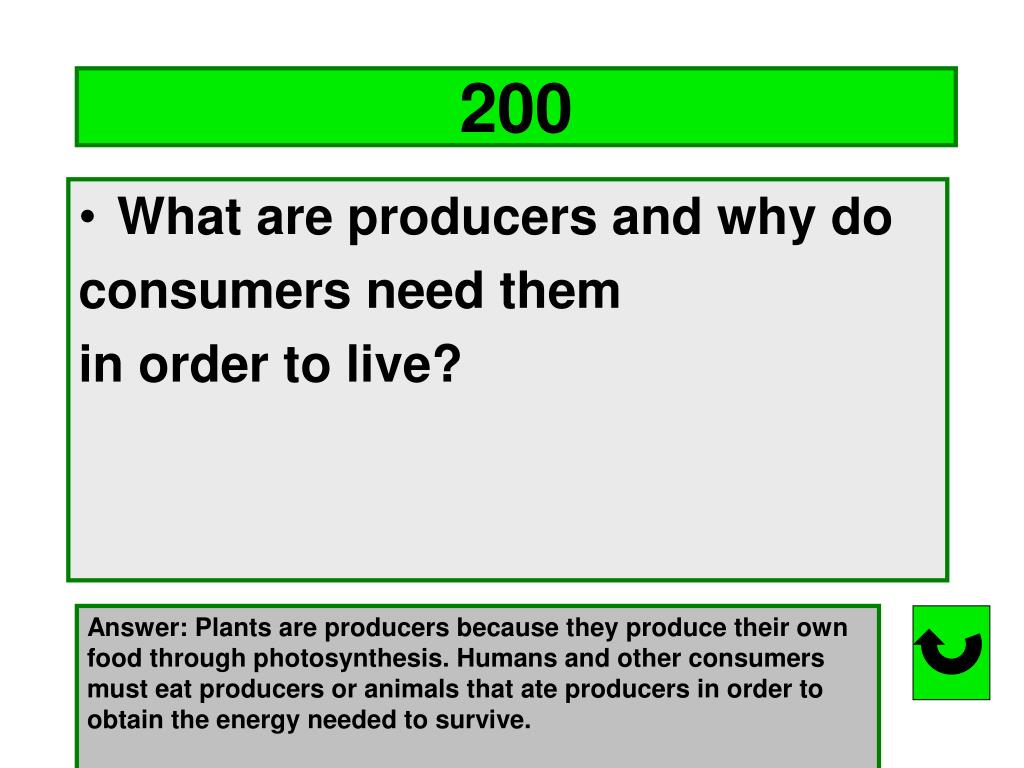 200

• What are producers and why do consumers need them
in order to live?

Answer: Plants are producers because they produce their own food through photosynthesis. Humans and other consumers must eat producers or animals that ate producers in order to obtain the energy needed to survive.